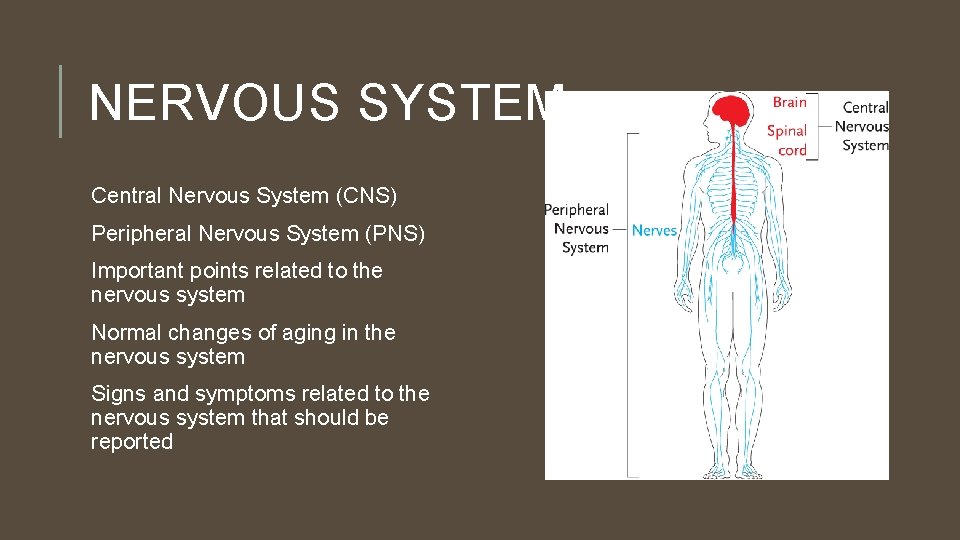 NERVOUS SYSTEM

Central Nervous System (CNS)

Peripheral Nervous System (PNS)

Important points related to the nervous system

Normal changes of aging in the nervous system

Signs and symptoms related to the nervous system that should be reported

Brain

Spinal cord

Central Nervous System

Peripheral Nervous System

Nerves